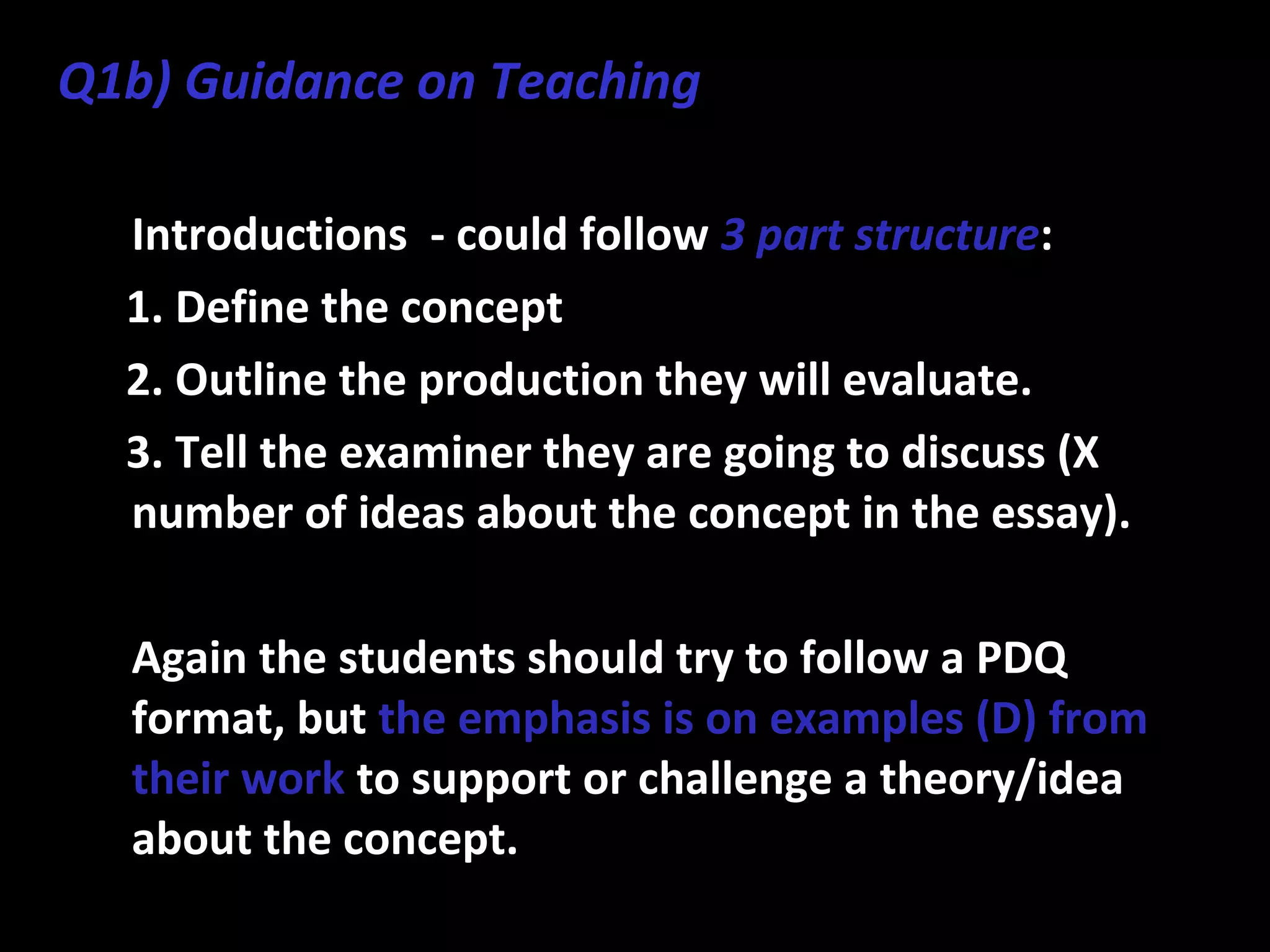 Q1b) Guidance on Teaching

Introductions - could follow 3 part structure:

1. Define the concept

2. Outline the production they will evaluate.

3. Tell the examiner they are going to discuss (X number of ideas about the concept in the essay).

Again the students should try to follow a PDQ format, but the emphasis is on examples (D) from their work to support or challenge a theory/idea about the concept.